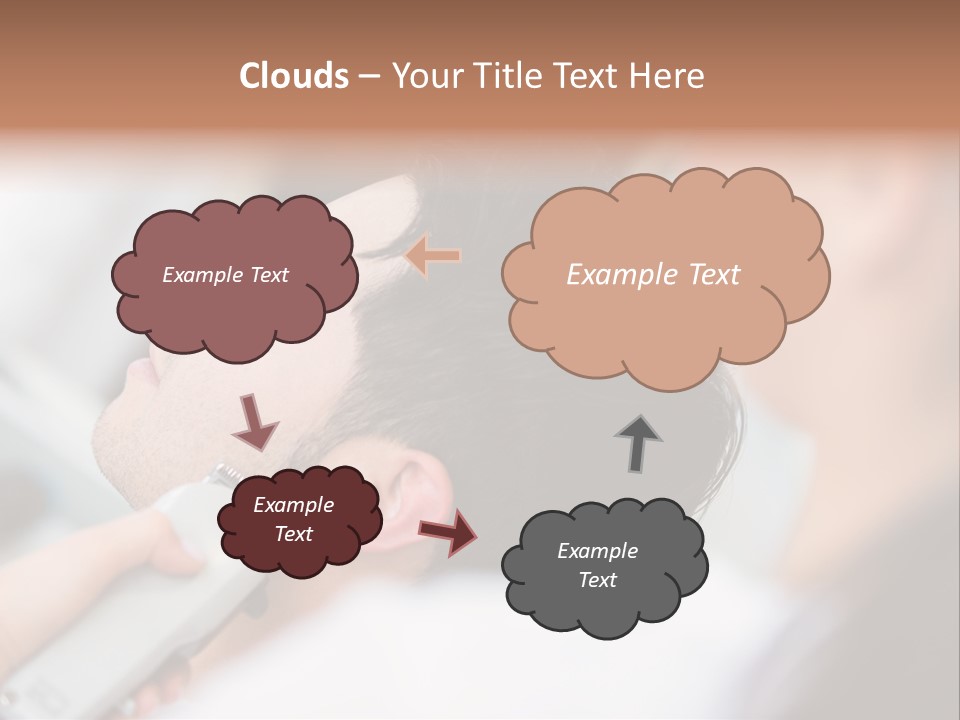 Clouds – Your Title Text Here

Example Text

Example Text

Example Text

Example Text